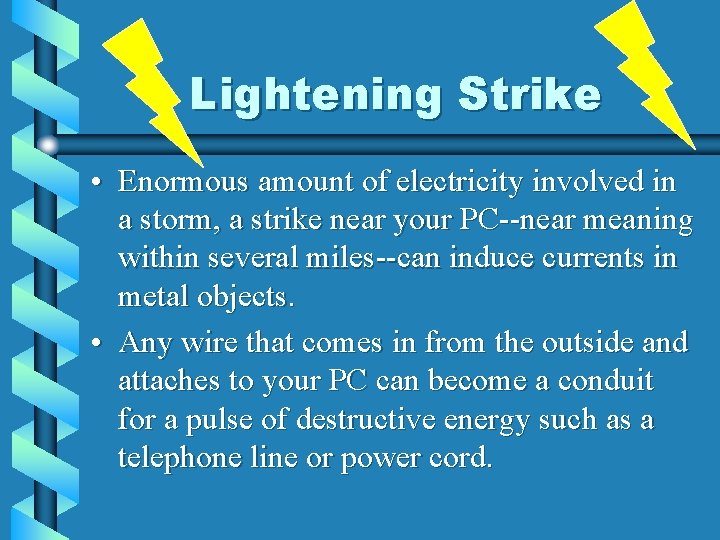 Lightening Strike

• Enormous amount of electricity involved in a storm, a strike near your PC--near meaning within several miles--can induce currents in metal objects.

• Any wire that comes in from the outside and attaches to your PC can become a conduit for a pulse of destructive energy such as a telephone line or power cord.